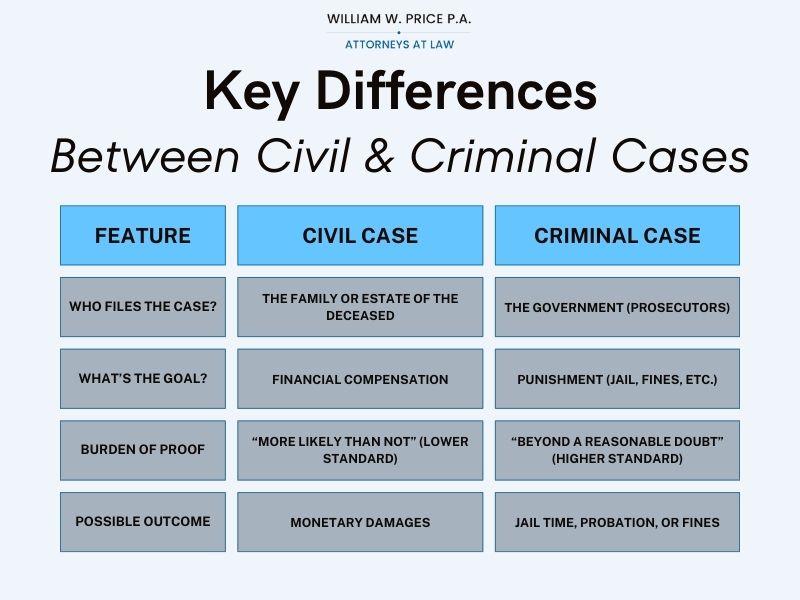 WILLIAM W. PRICE P.A.
ATTORNEYS AT LAW

Key Differences
Between Civil & Criminal Cases

| FEATURE | CIVIL CASE | CRIMINAL CASE |
|---|---|---|
| WHO FILES THE CASE? | THE FAMILY OR ESTATE OF THE DECEASED | THE GOVERNMENT (PROSECUTORS) |
| WHAT'S THE GOAL? | FINANCIAL COMPENSATION | PUNISHMENT (JAIL, FINES, ETC.) |
| BURDEN OF PROOF | "MORE LIKELY THAN NOT" (LOWER STANDARD) | "BEYOND A REASONABLE DOUBT" (HIGHER STANDARD) |
| POSSIBLE OUTCOME | MONETARY DAMAGES | JAIL TIME, PROBATION, OR FINES |